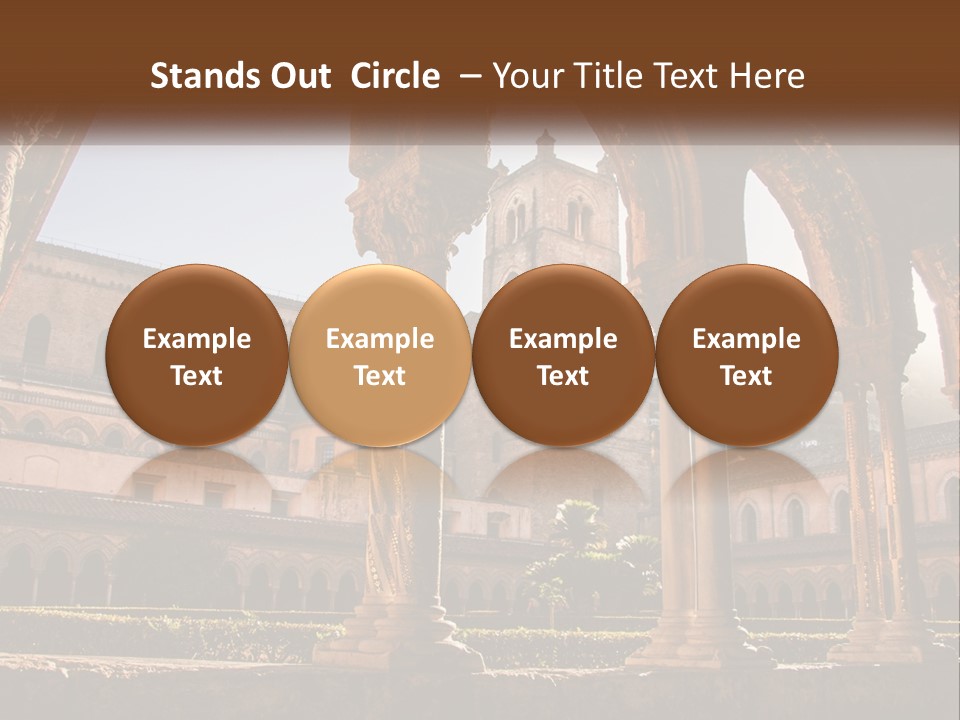 Stands Out Circle – Your Title Text Here

Example Text

Example Text

Example Text

Example Text